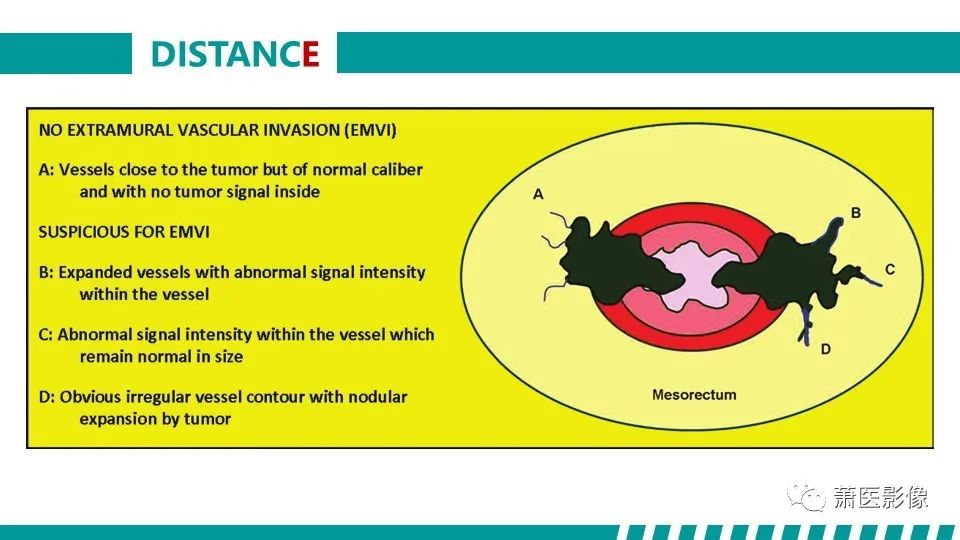 DISTANCE

NO EXTRAMURAL VASCULAR INVASION (EMVI)

A: Vessels close to the tumor but of normal caliber and with no tumor signal inside

SUSPICIOUS FOR EMVI

B: Expanded vessels with abnormal signal intensity within the vessel

C: Abnormal signal intensity within the vessel which remain normal in size

D: Obvious irregular vessel contour with nodular expansion by tumor

A

B

C

D

Mesorectum

萧医影像